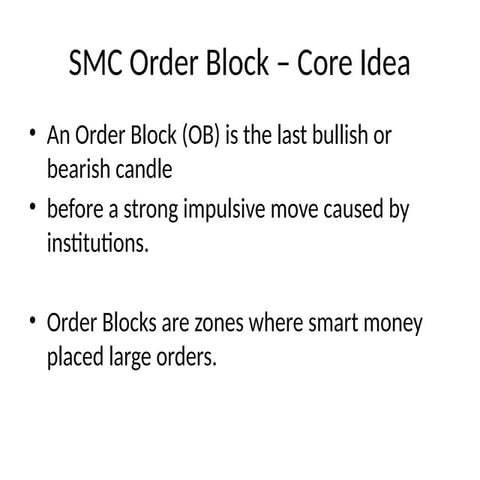 SMC Order Block – Core Idea

• An Order Block (OB) is the last bullish or bearish candle

• before a strong impulsive move caused by institutions.

• Order Blocks are zones where smart money placed large orders.